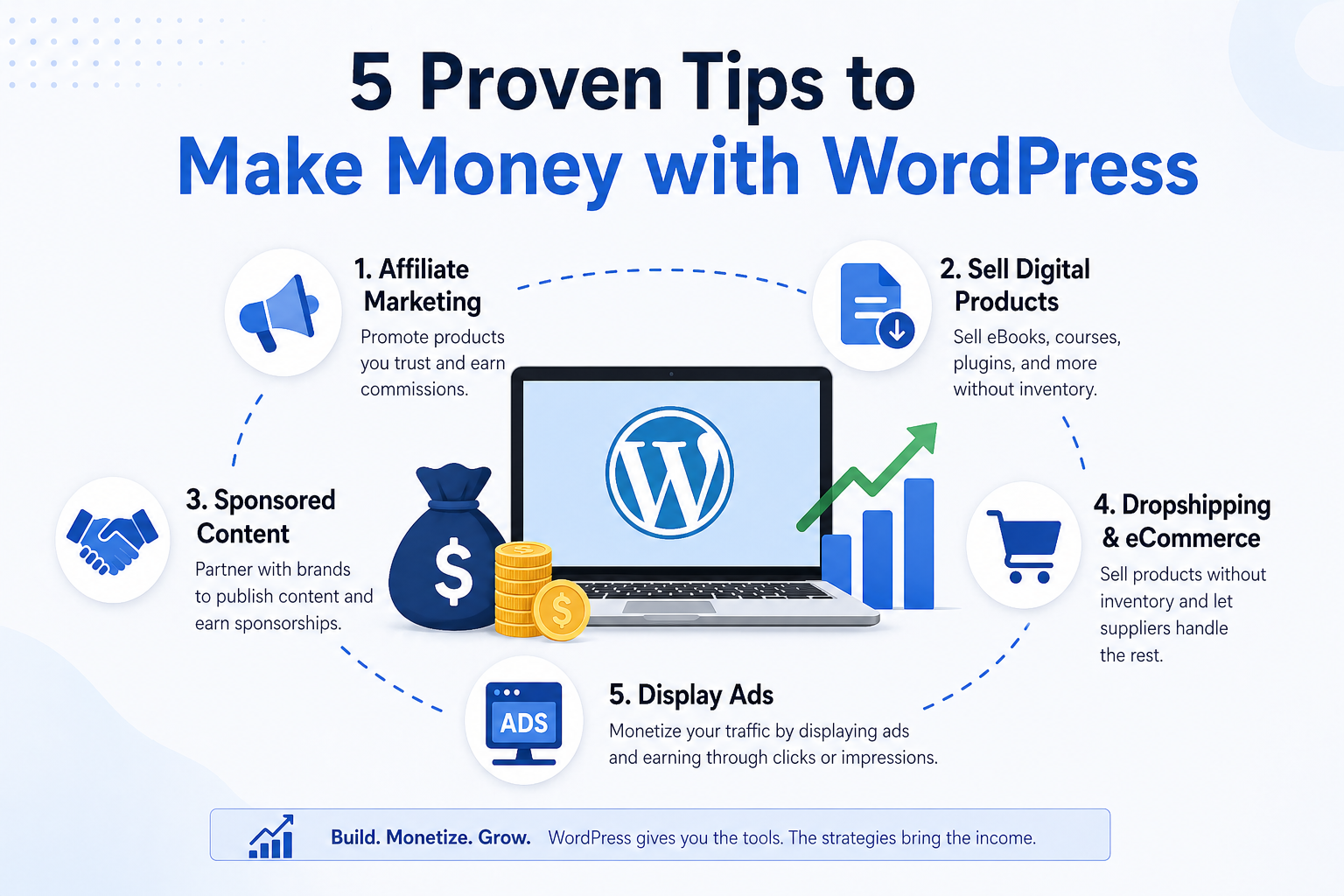 5 Proven Tips to
Make Money with WordPress

1. Affiliate Marketing
Promote products you trust and earn commissions.

2. Sell Digital Products
Sell eBooks, courses, plugins, and more without inventory.

3. Sponsored Content
Partner with brands to publish content and earn sponsorships.

$

$

4. Dropshipping & eCommerce
Sell products without inventory and let suppliers handle the rest.

ADS

5. Display Ads
Monetize your traffic by displaying ads and earning through clicks or impressions.

Build. Monetize. Grow. WordPress gives you the tools. The strategies bring the income.